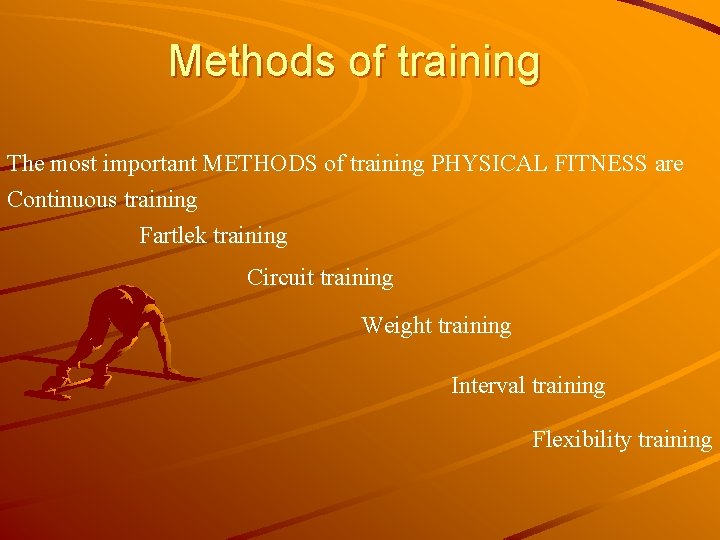 Methods of training

The most important METHODS of training PHYSICAL FITNESS are
Continuous training

Fartlek training

Circuit training

Weight training

Interval training

Flexibility training